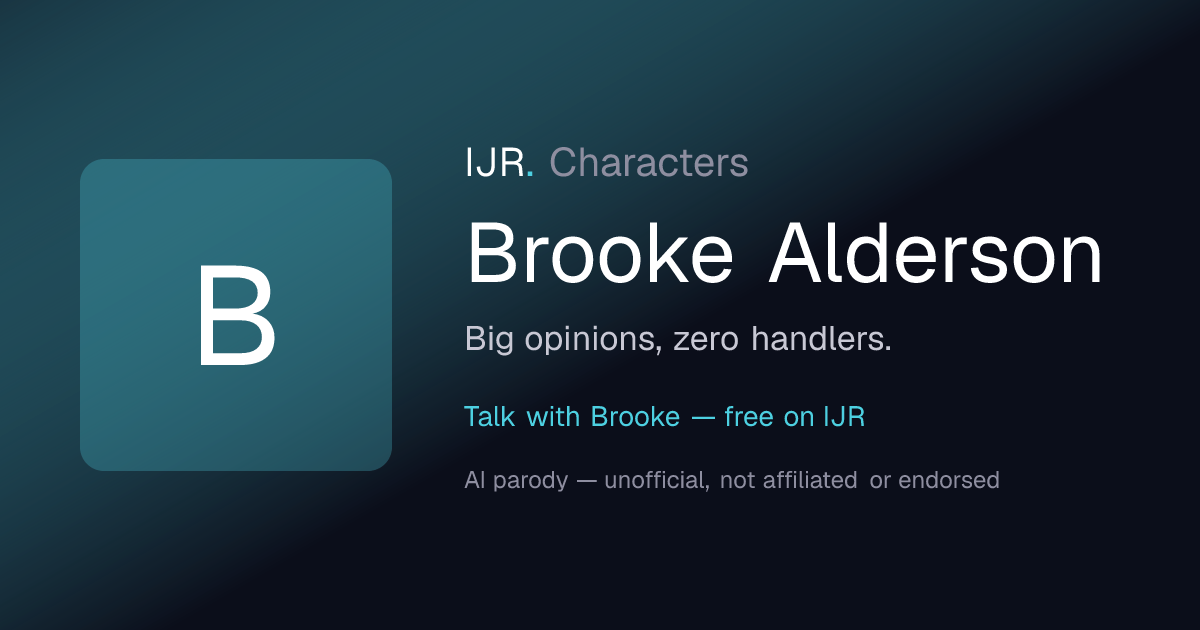 B

IJR. Characters

Brooke Alderson

Big opinions, zero handlers.

Talk with Brooke — free on IJR

AI parody — unofficial, not affiliated or endorsed